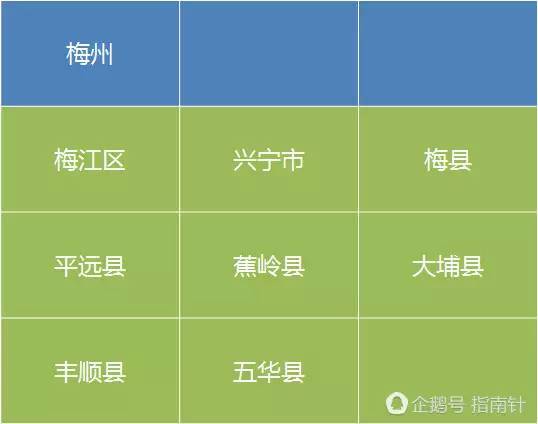 | 梅州 | | |
|---|---|---|
| 梅江区 | 兴宁市 | 梅县 |
| 平远县 | 蕉岭县 | 大埔县 |
| 丰顺县 | 五华县 | |

企鹅号 指南针